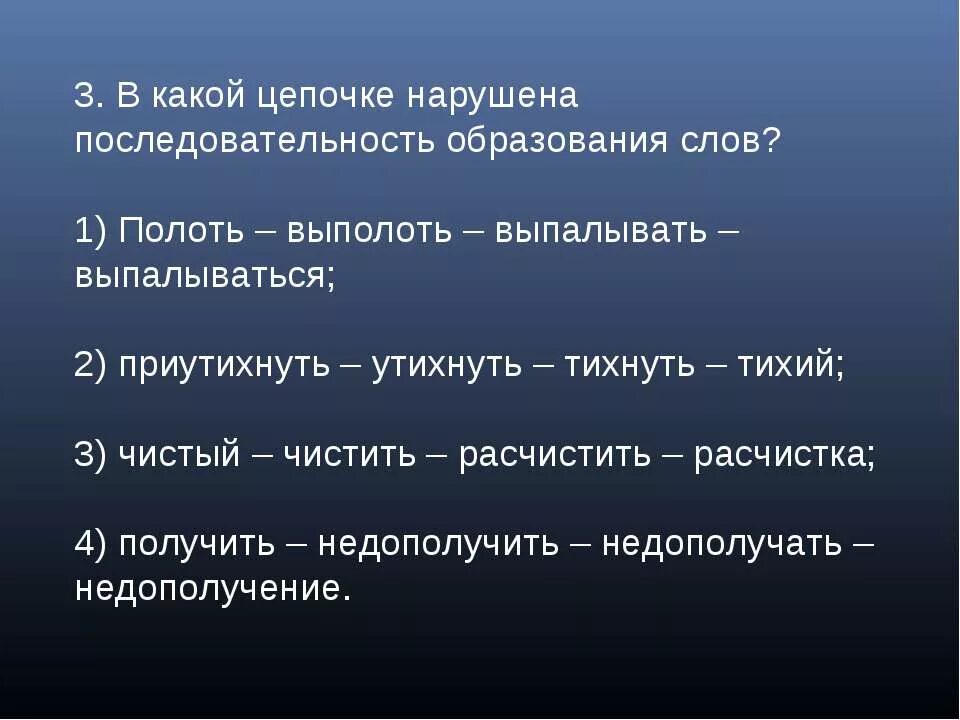 3. В какой цепочке нарушена последовательность образования слов?

1) Полоть – выполоть – выпалывать – выпалываться;

2) приутихнуть – утихнуть – тихнуть – тихий;

3) чистый – чистить – расчистить – расчистка;

4) получить – недополучить – недополучать – недополучение.